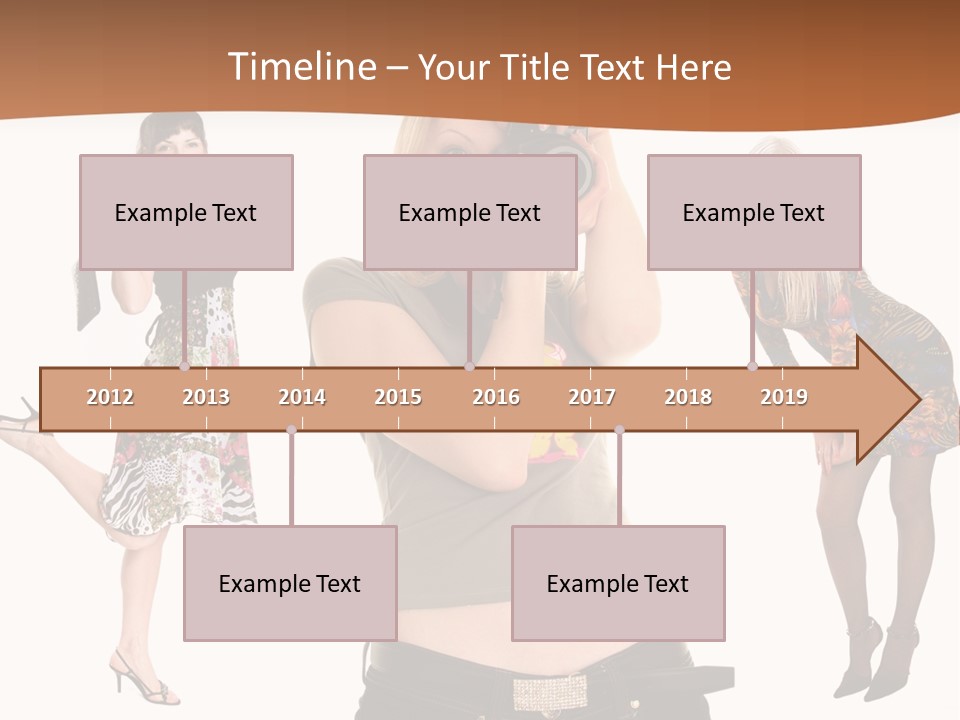 Timeline – Your Title Text Here

Example Text

Example Text

Example Text

2012 2013 2014 2015 2016 2017 2018 2019

Example Text

Example Text